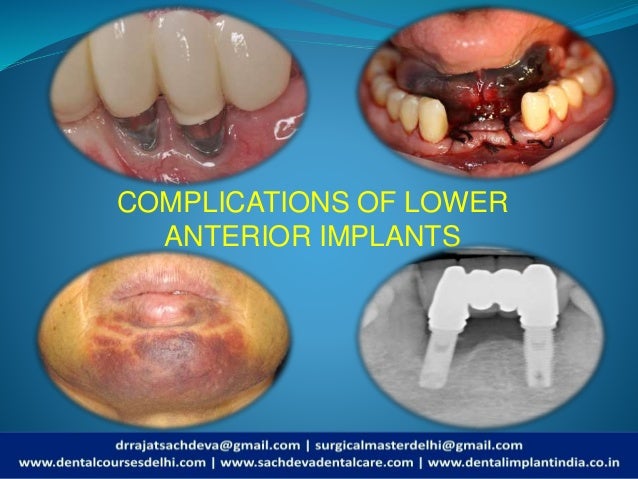 COMPLICATIONS OF LOWER ANTERIOR IMPLANTS

drrajatsachdeva@gmail.com | surgicalmasterdelhi@gmail.com
www.dentalcoursesdelhi.com | www.sachdevadentalcare.com | www.dentalimplantindia.co.in